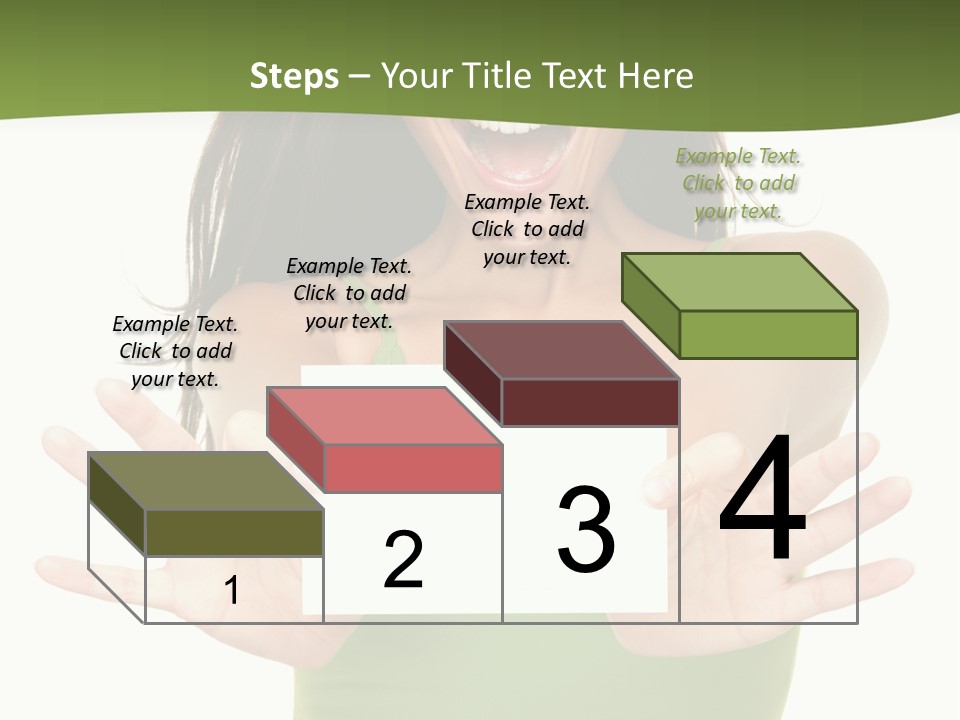 Steps – Your Title Text Here

Example Text. Click to add your text.

Example Text. Click to add your text.

Example Text. Click to add your text.

Example Text. Click to add your text.

1

2

3

4